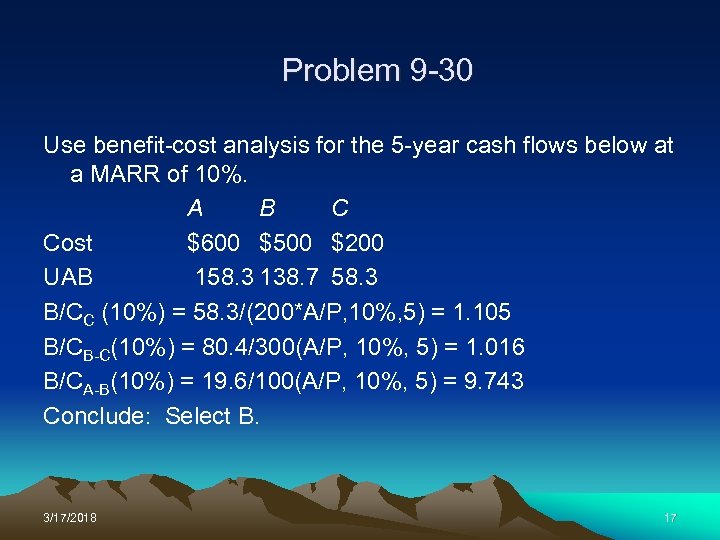 Problem 9-30

Use benefit-cost analysis for the 5-year cash flows below at a MARR of 10%.

| | A | B | C |
|---|---|---|---|
| Cost | \$600 | \$500 | \$200 |
| UAB | 158.3 | 138.7 | 58.3 |

$B/C_C$ (10%) = 58.3/(200*A/P,10%,5) = 1.105

$B/C_{B-C}$(10%) = 80.4/300(A/P, 10%, 5) = 1.016

$B/C_{A-B}$(10%) = 19.6/100(A/P, 10%, 5) = 9.743

Conclude: Select B.

3/17/2018

17